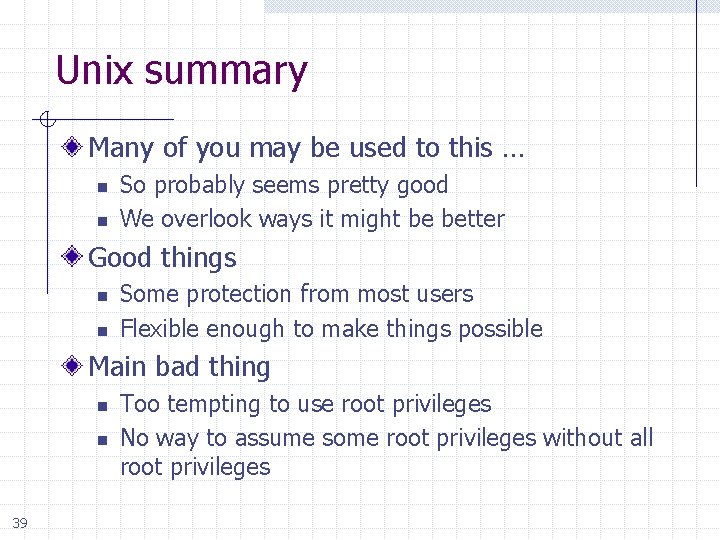 Unix summary

Many of you may be used to this …

So probably seems pretty good

We overlook ways it might be better

Good things

Some protection from most users

Flexible enough to make things possible

Main bad thing

Too tempting to use root privileges

No way to assume some root privileges without all root privileges

39